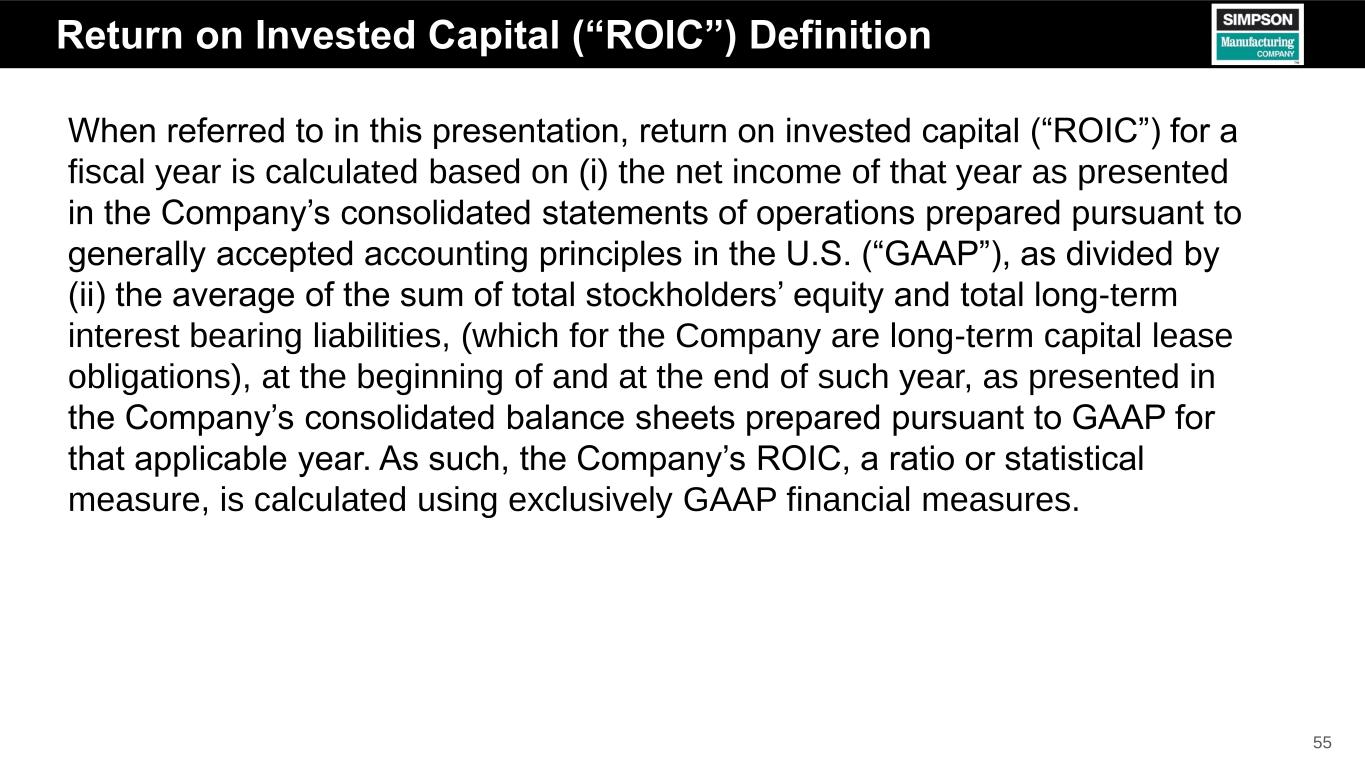 Return on Invested Capital (“ROIC”) Definition

SIMPSON
Manufacturing
COMPANY

When referred to in this presentation, return on invested capital (“ROIC”) for a fiscal year is calculated based on (i) the net income of that year as presented in the Company’s consolidated statements of operations prepared pursuant to generally accepted accounting principles in the U.S. (“GAAP”), as divided by (ii) the average of the sum of total stockholders’ equity and total long-term interest bearing liabilities, (which for the Company are long-term capital lease obligations), at the beginning of and at the end of such year, as presented in the Company’s consolidated balance sheets prepared pursuant to GAAP for that applicable year. As such, the Company’s ROIC, a ratio or statistical measure, is calculated using exclusively GAAP financial measures.

55